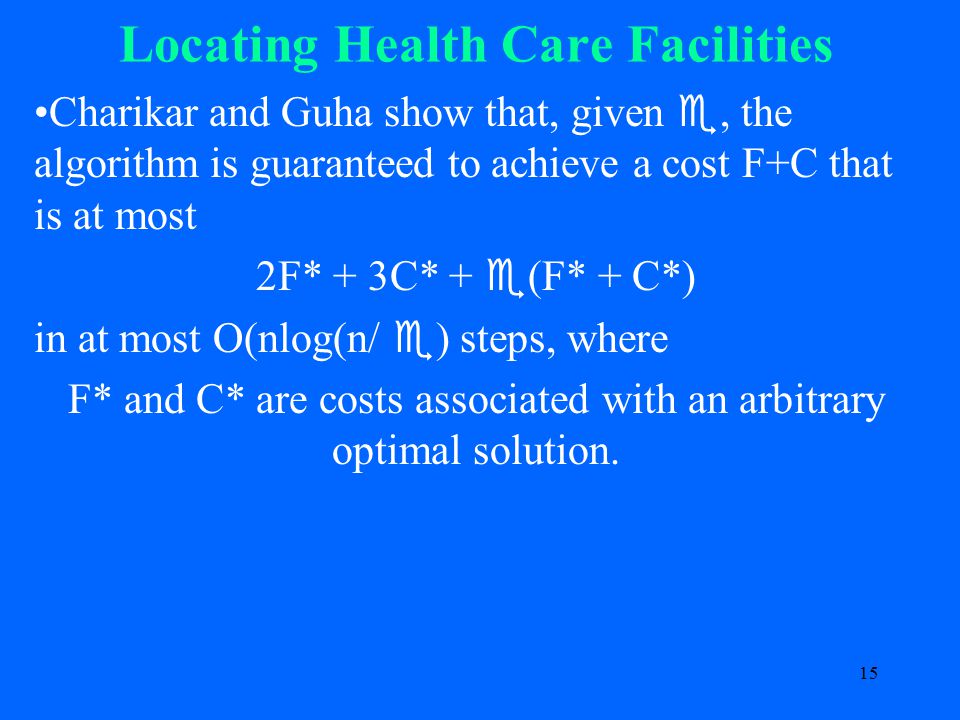 Locating Health Care Facilities

•Charikar and Guha show that, given ♏, the algorithm is guaranteed to achieve a cost F+C that is at most

2F* + 3C* + ♏(F* + C*)

in at most O(nlog(n/ ♏) steps, where

F* and C* are costs associated with an arbitrary optimal solution.

15